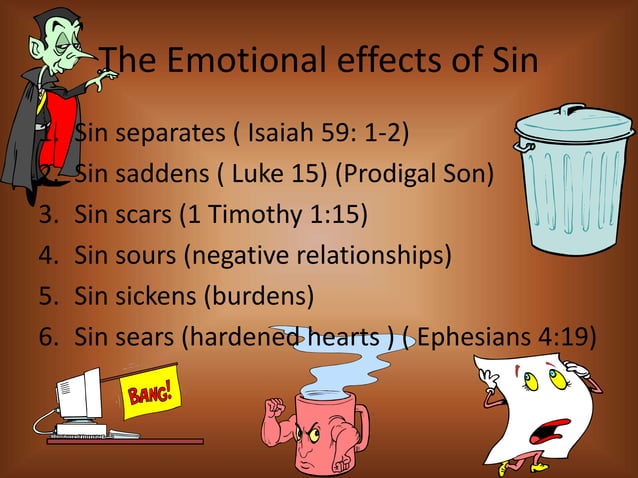 The Emotional effects of Sin

1. Sin separates ( Isaiah 59: 1-2)
2. Sin saddens ( Luke 15) (Prodigal Son)
3. Sin scars (1 Timothy 1:15)
4. Sin sours (negative relationships)
5. Sin sickens (burdens)
6. Sin sears (hardened hearts ) ( Ephesians 4:19)

BANG!